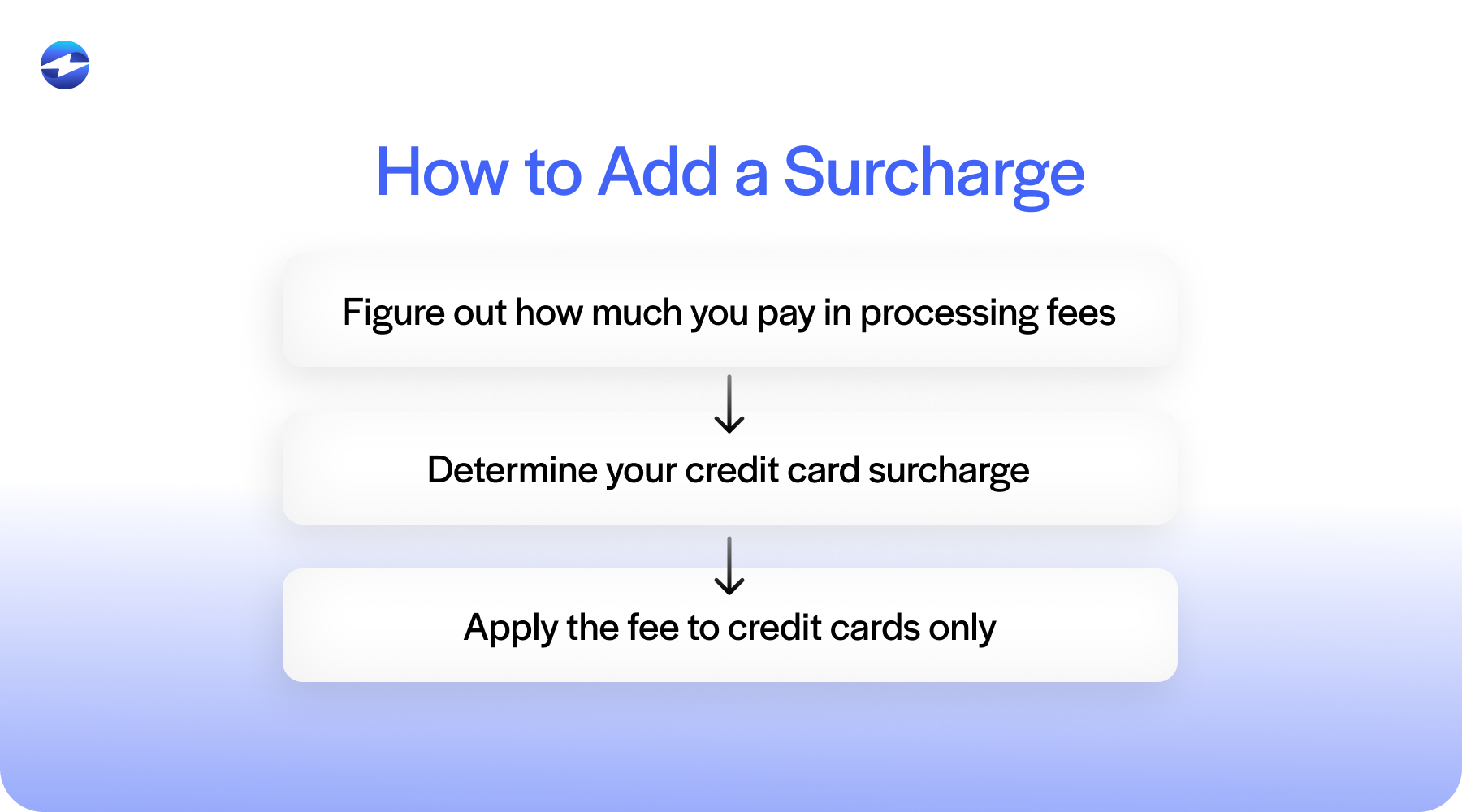 How to Add a Surcharge

Figure out how much you pay in processing fees

Determine your credit card surcharge

Apply the fee to credit cards only